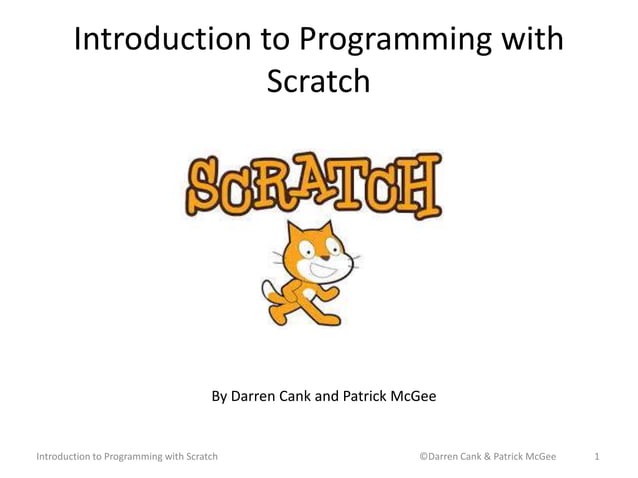 Introduction to Programming with Scratch

SCRATCH

By Darren Cank and Patrick McGee

Introduction to Programming with Scratch ©Darren Cank & Patrick McGee 1